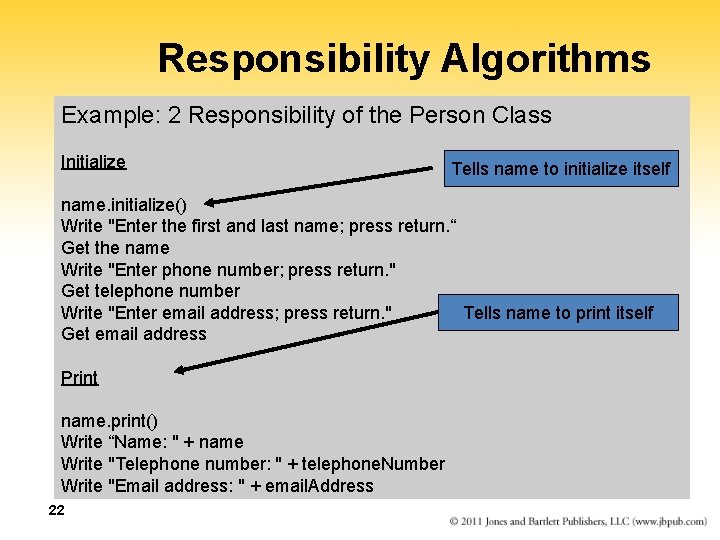 Responsibility Algorithms

Example: 2 Responsibility of the Person Class

Initialize

Tells name to initialize itself

name.initialize()
Write "Enter the first and last name; press return.“
Get the name
Write "Enter phone number; press return."
Get telephone number
Write "Enter email address; press return."
Get email address

Tells name to print itself

Print

name.print()
Write “Name: " + name
Write "Telephone number: " + telephoneNumber
Write "Email address: " + emailAddress

22

© 2011 Jones and Bartlett Publishers, LLC (www.jbpub.com)